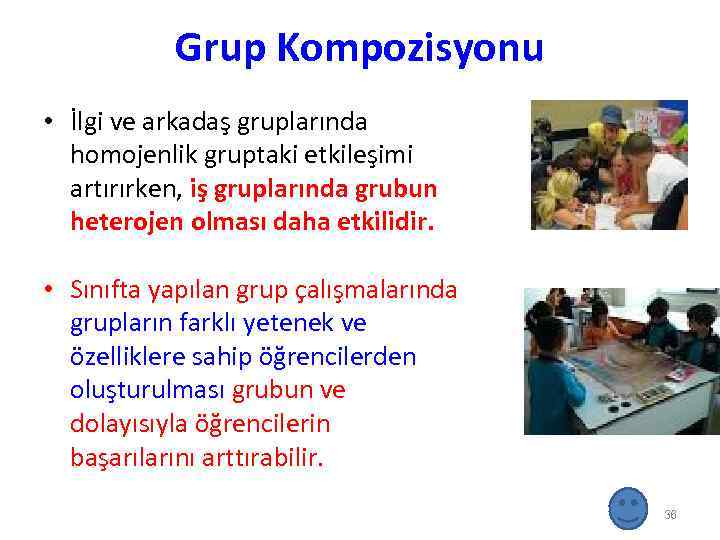 Grup Kompozisyonu

• İlgi ve arkadaş gruplarında homojenlik gruptaki etkileşimi artırırken, iş gruplarında grubun heterojen olması daha etkilidir.

• Sınıfta yapılan grup çalışmalarında grupların farklı yetenek ve özelliklere sahip öğrencilerden oluşturulması grubun ve dolayısıyla öğrencilerin başarılarını arttırabilir.

36